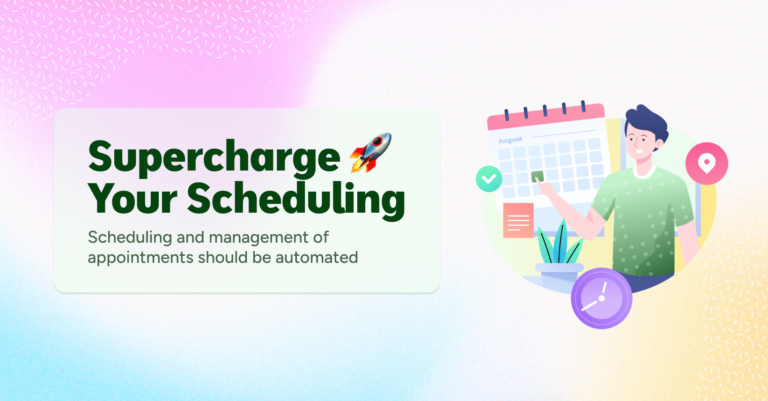 Supercharge 🚀
Your Scheduling

Scheduling and management of appointments should be automated

August